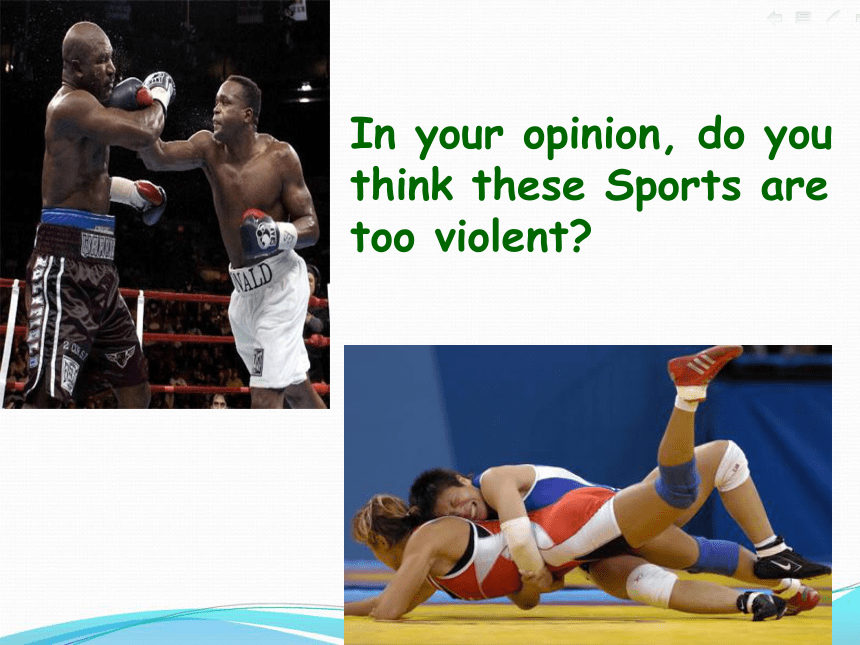 In your opinion, do you think these Sports are too violent?

NALD